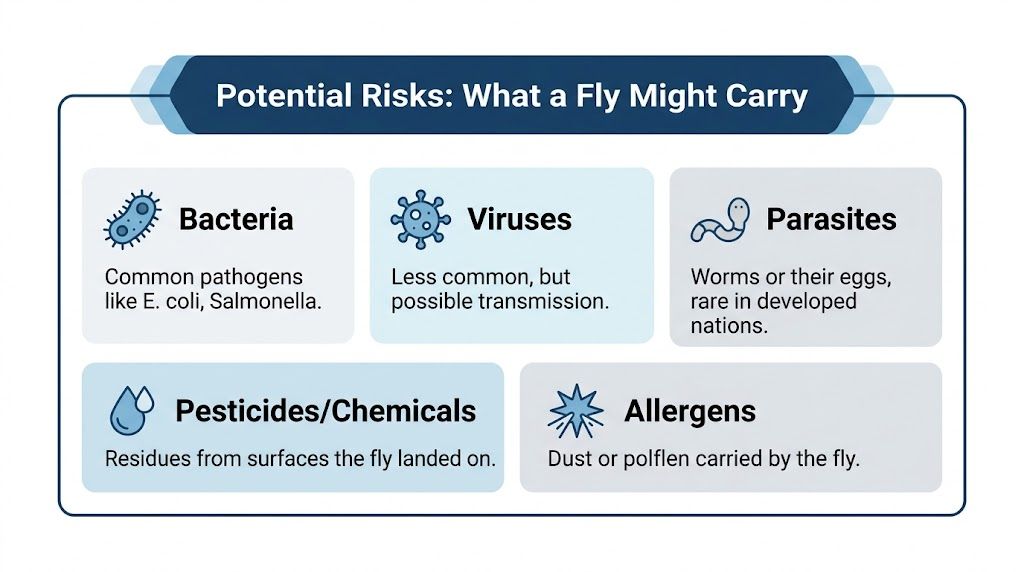 Potential Risks: What a Fly Might Carry

Bacteria

Common pathogens like E. coli, Salmonella.

Viruses

Less common, but possible transmission.

Parasites

Worms or their eggs, rare in developed nations.

Pesticides/Chemicals

Residues from surfaces the fly landed on.

Allergens

Dust or polflen carried by the fly.